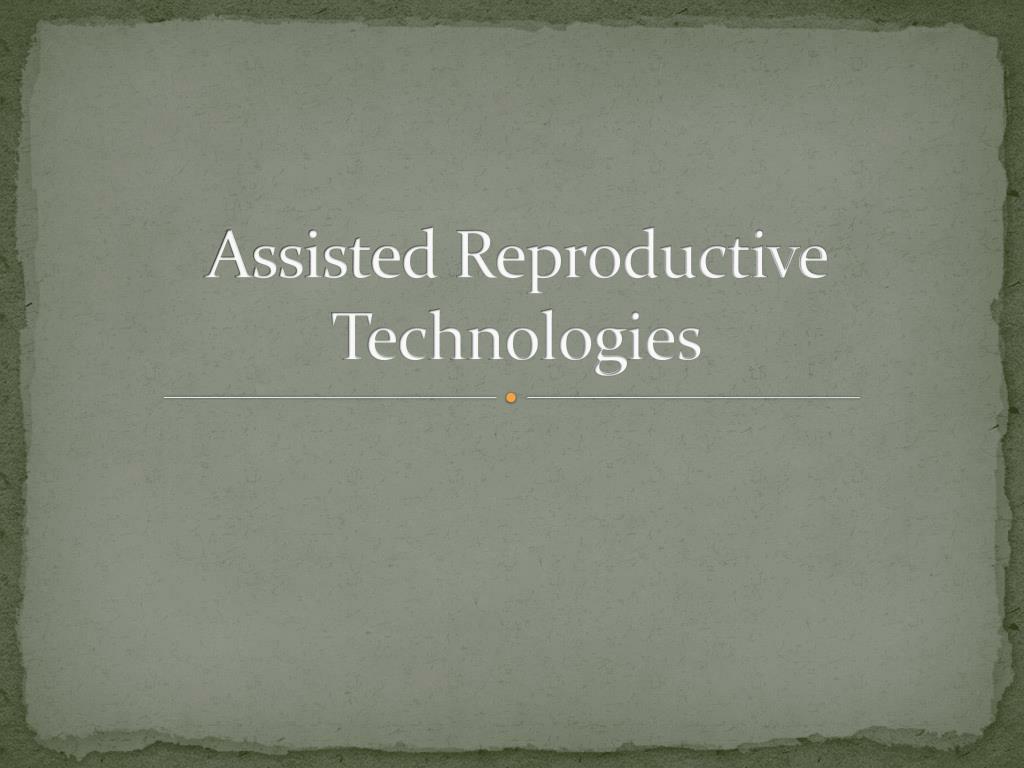 Assisted Reproductive Technologies